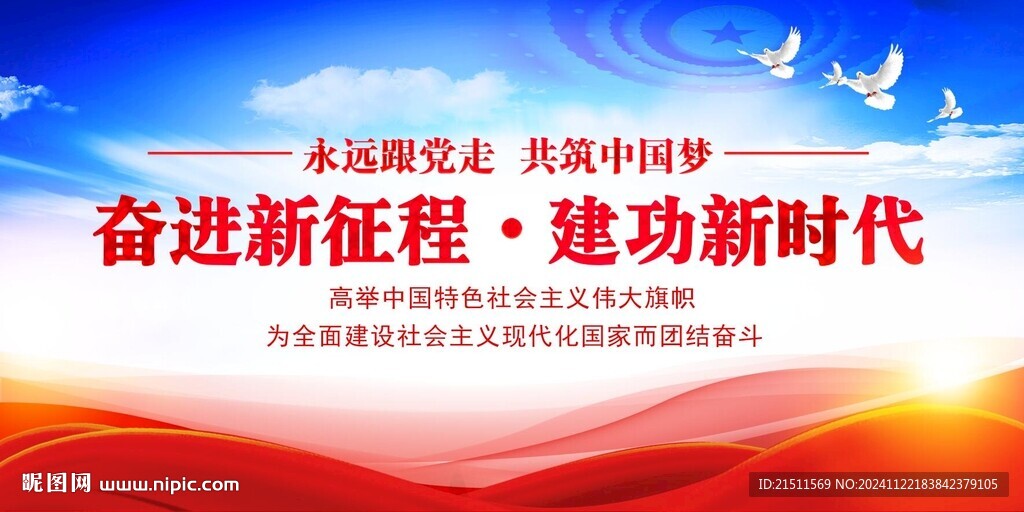 永远跟党走 共筑中国梦

奋进新征程 · 建功新时代

高举中国特色社会主义伟大旗帜
为全面建设社会主义现代化国家而团结奋斗

昵图网 www.nipic.com

ID:21511569 NO:20241122183842379105